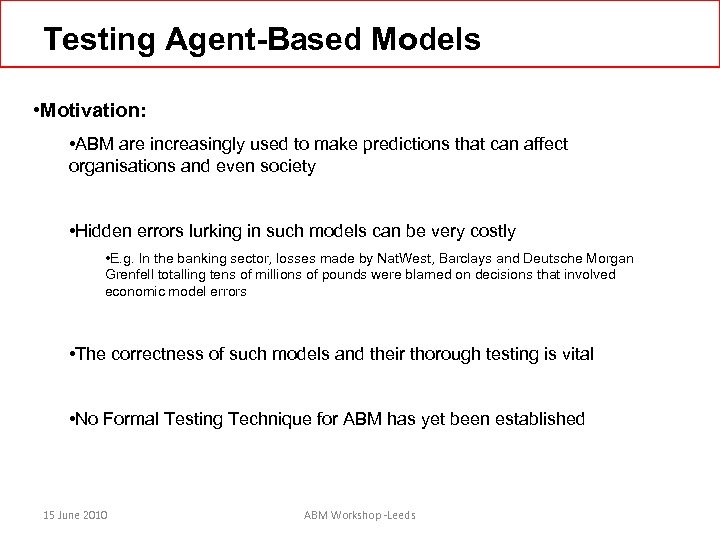 Testing Agent-Based Models

•Motivation:

•ABM are increasingly used to make predictions that can affect organisations and even society

•Hidden errors lurking in such models can be very costly

•E.g. In the banking sector, losses made by NatWest, Barclays and Deutsche Morgan Grenfell totalling tens of millions of pounds were blamed on decisions that involved economic model errors

•The correctness of such models and their thorough testing is vital

•No Formal Testing Technique for ABM has yet been established

15 June 2010

ABM Workshop -Leeds